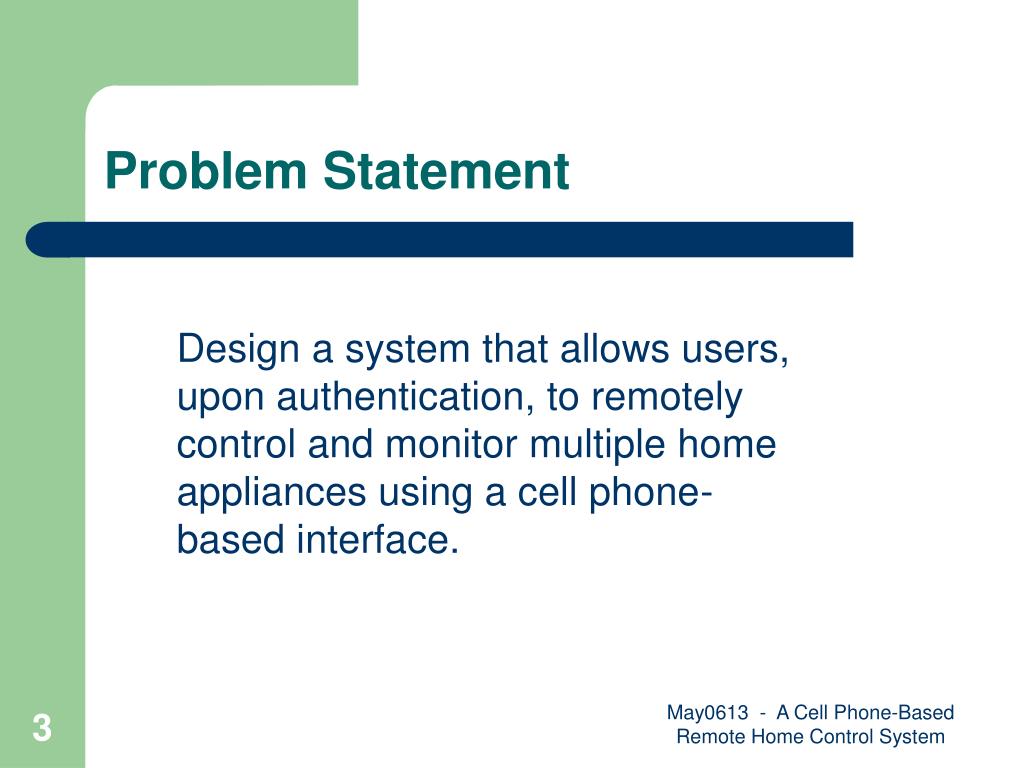 Problem Statement

Design a system that allows users, upon authentication, to remotely control and monitor multiple home appliances using a cell phone-based interface.

3

May0613 - A Cell Phone-Based Remote Home Control System